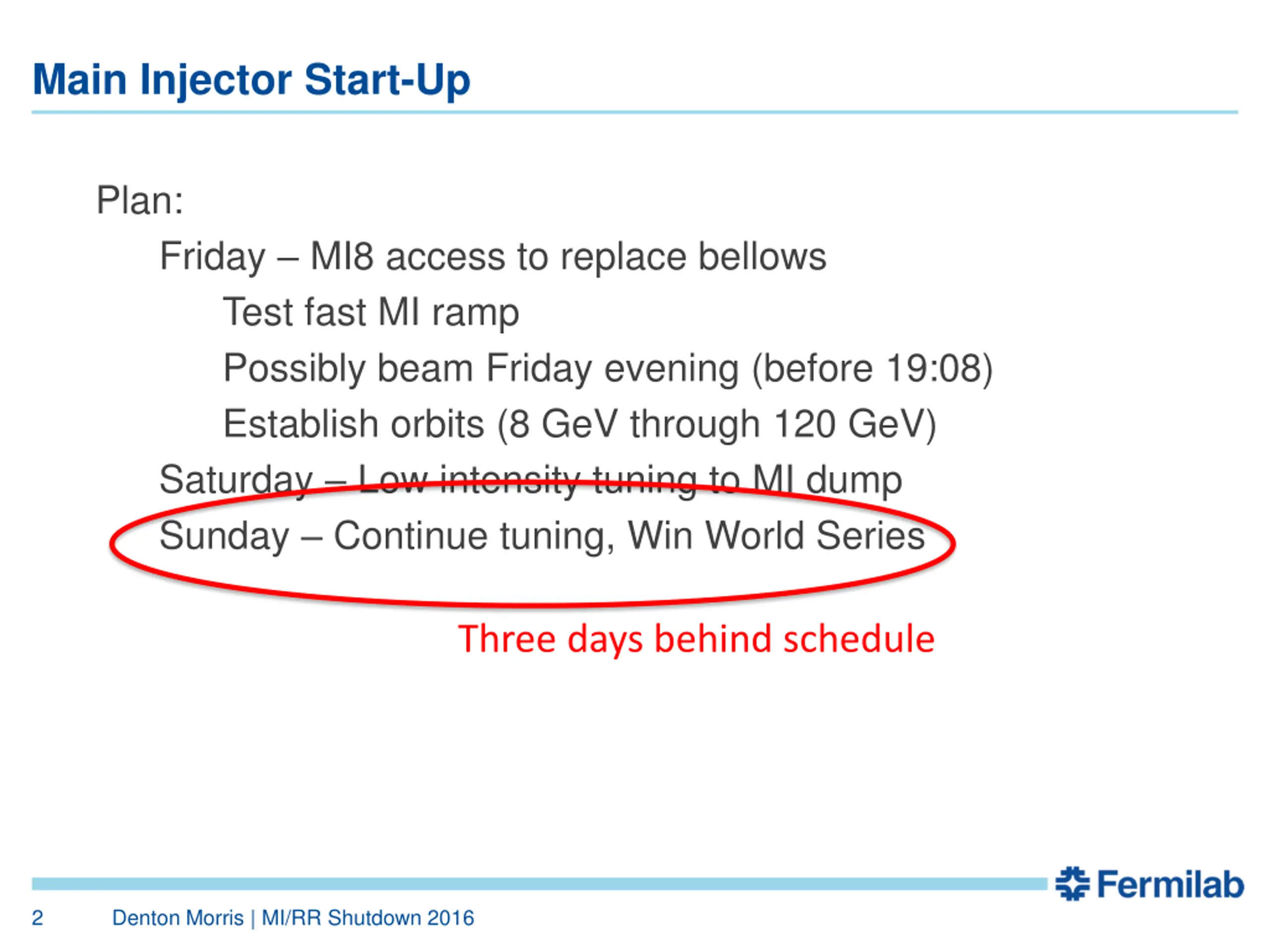 Main Injector Start-Up

Plan:

Friday – MI8 access to replace bellows

Test fast MI ramp

Possibly beam Friday evening (before 19:08)

Establish orbits (8 GeV through 120 GeV)

Saturday – Low intensity tuning to MI dump

Sunday – Continue tuning, Win World Series

Three days behind schedule

Fermilab

2 Denton Morris | MI/RR Shutdown 2016